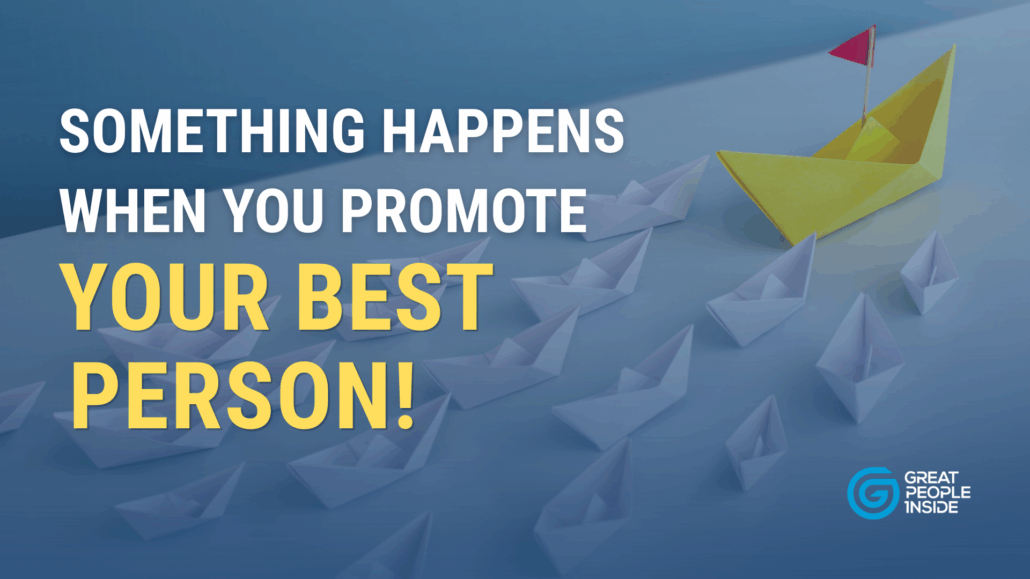 SOMETHING HAPPENS WHEN YOU PROMOTE YOUR BEST PERSON!

GREAT
PEOPLE
INSIDE